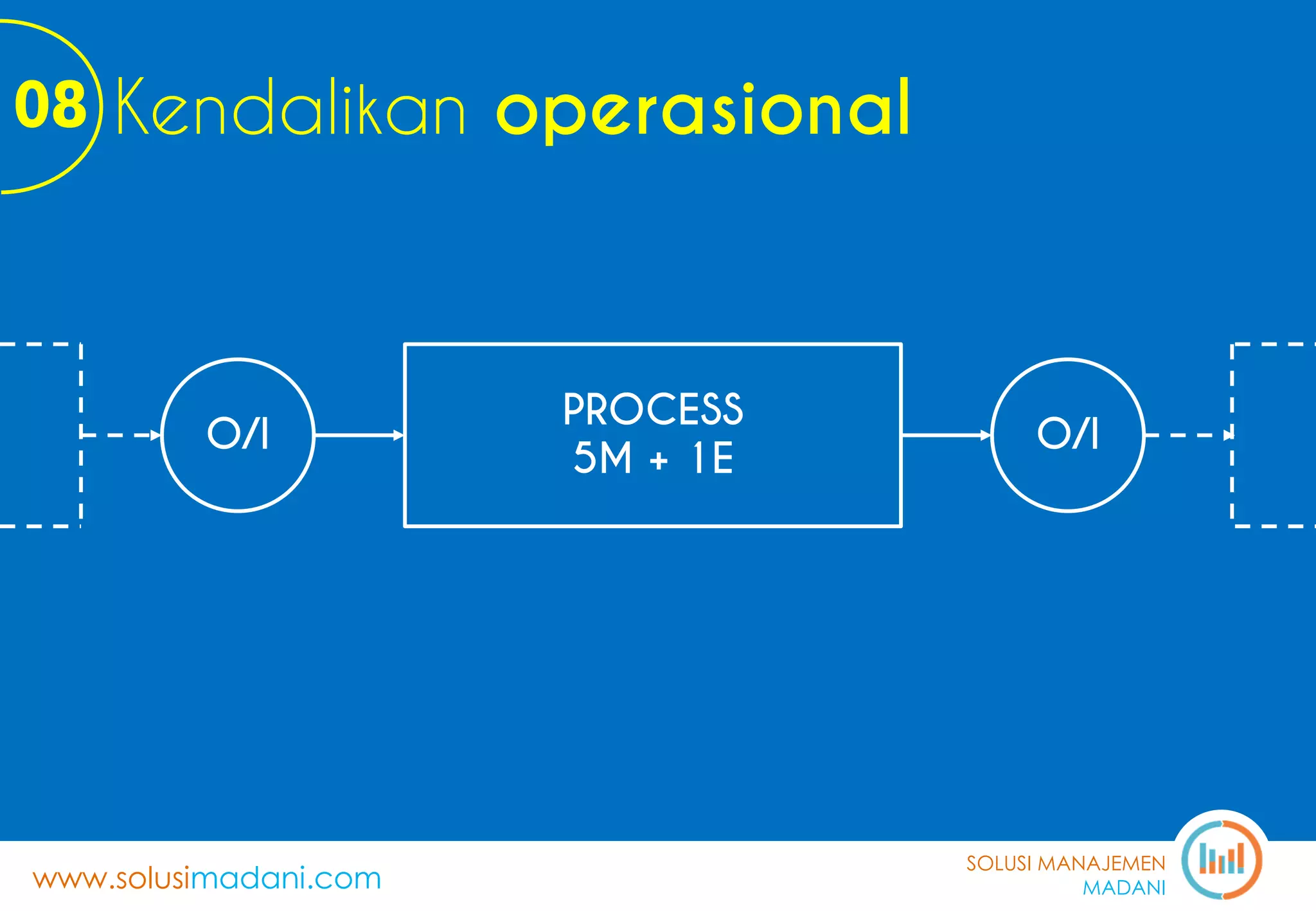 08 Kendalikan operasional

O/I

PROCESS
5M + 1E

O/I

www.solusimadani.com

SOLUSI MANAJEMEN
MADANI